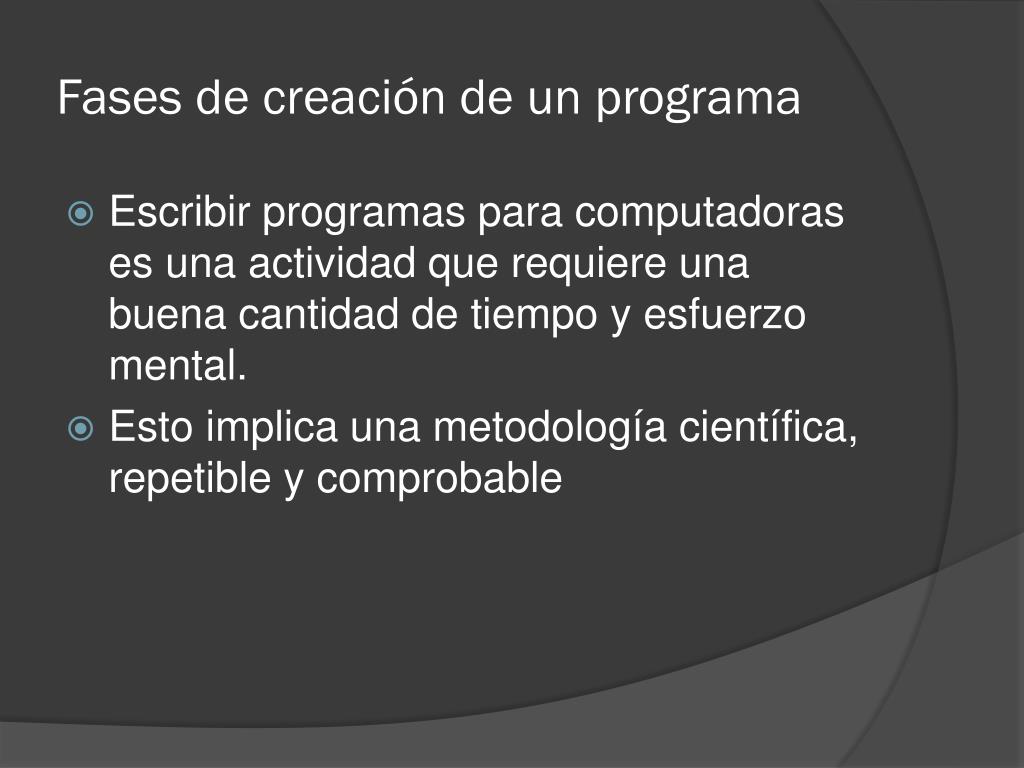 Fases de creación de un programa

Escribir programas para computadoras es una actividad que requiere una buena cantidad de tiempo y esfuerzo mental.

Esto implica una metodología científica, repetible y comprobable